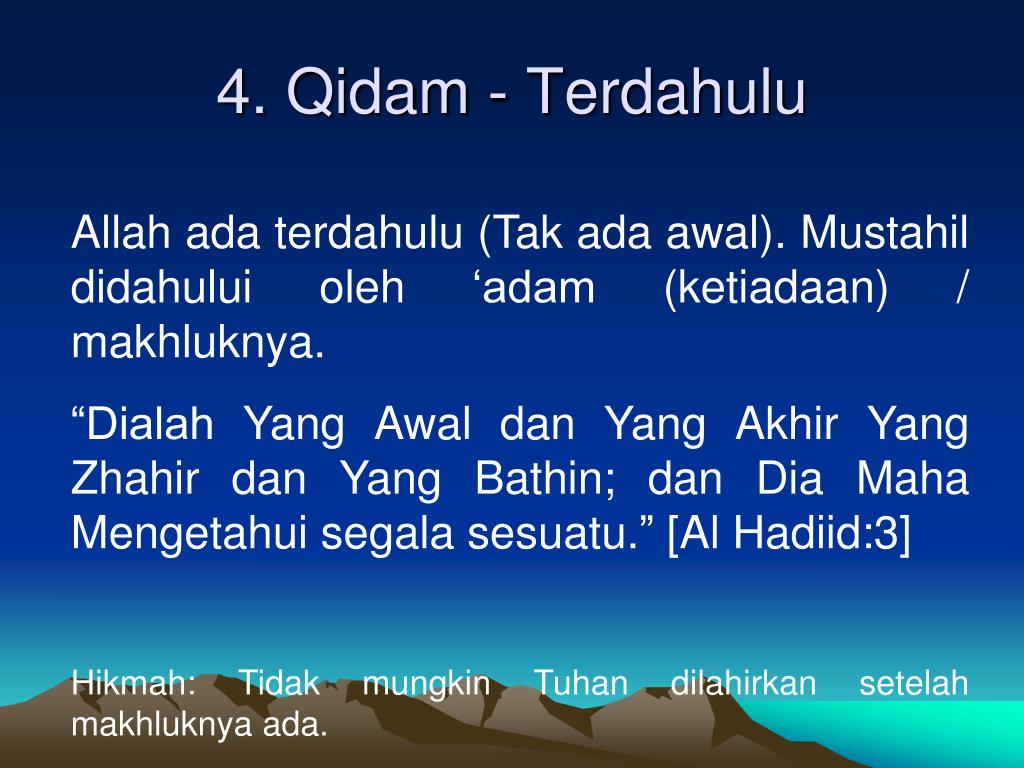 4. Qidam - Terdahulu

Allah ada terdahulu (Tak ada awal). Mustahil didahului oleh ‘adam (ketiadaan) / makhluknya.

“Dialah Yang Awal dan Yang Akhir Yang Zhahir dan Yang Bathin; dan Dia Maha Mengetahui segala sesuatu.” [Al Hadiid:3]

Hikmah: Tidak mungkin Tuhan dilahirkan setelah makhluknya ada.